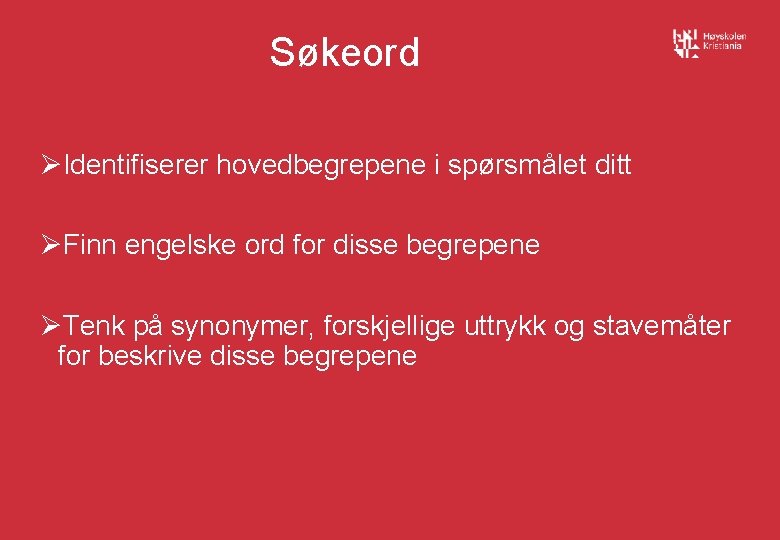 Søkeord

Høyskolen Kristiania

➢Identifiserer hovedbegrepene i spørsmålet ditt

➢Finn engelske ord for disse begrepene

➢Tenk på synonymer, forskjellige uttrykk og stavemåter for beskrive disse begrepene